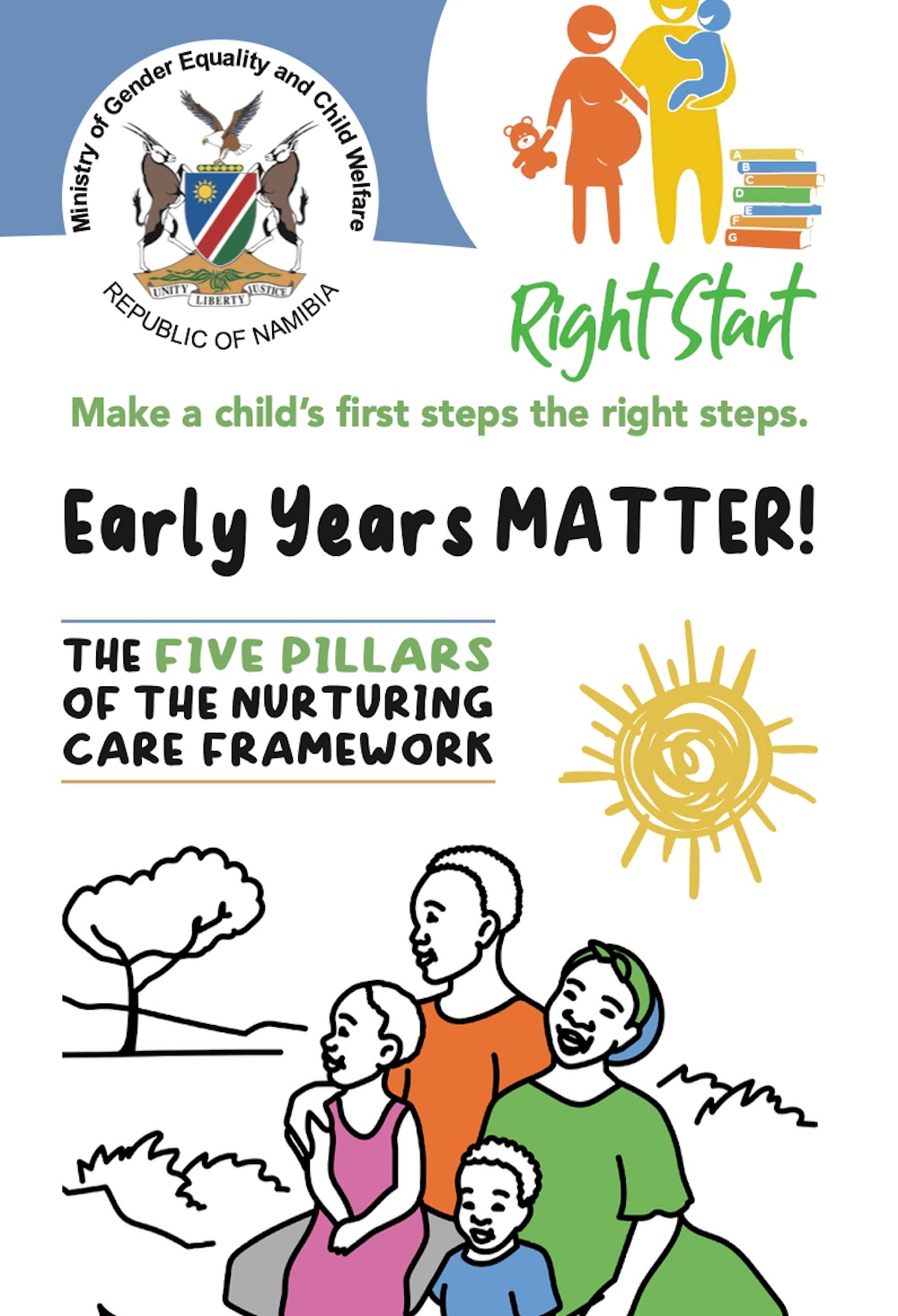 Ministry of Gender Equality and Child Welfare

UNITY LIBERTY JUSTICE

REPUBLIC OF NAMIBIA

A B C D E F G

Right Start

Make a child's first steps the right steps.

Early Years MATTER!

THE FIVE PILLARS OF THE NURTURING CARE FRAMEWORK